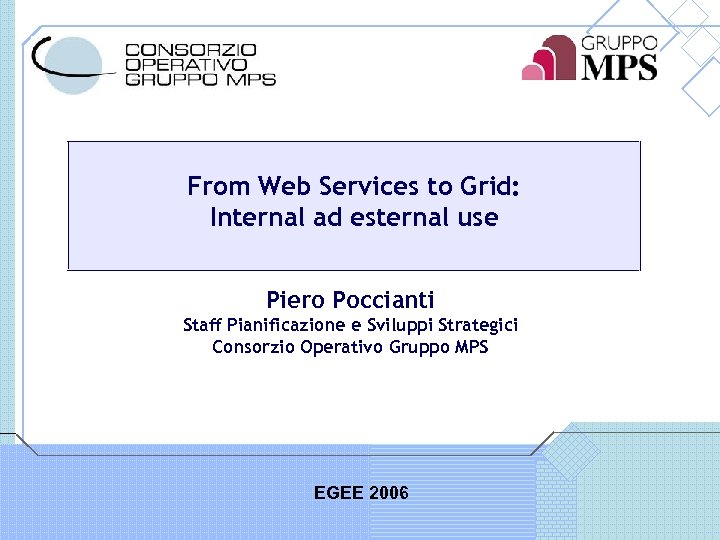 CONSORZIO OPERATIVO GRUPPO MPS

GRUPPO MPS

From Web Services to Grid:
Internal ad esternal use

Piero Poccianti
Staff Pianificazione e Sviluppi Strategici
Consorzio Operativo Gruppo MPS

EGEE 2006